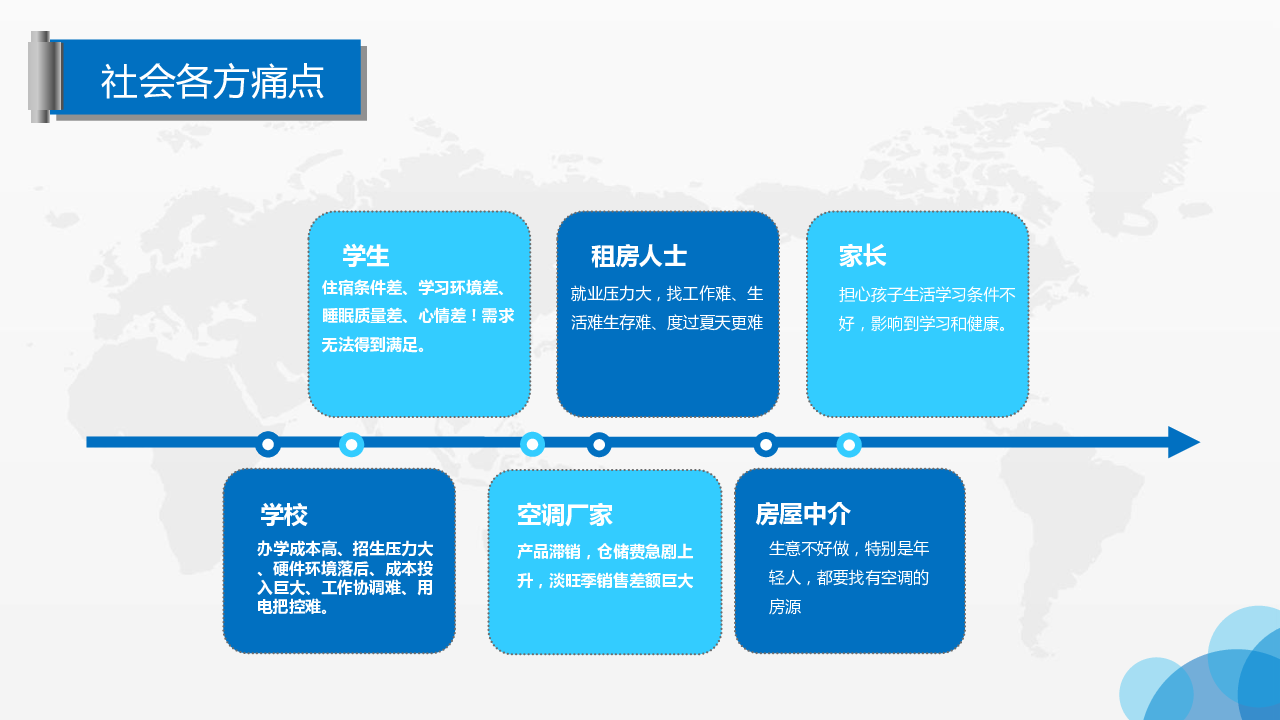 社会各方痛点

学生
住宿条件差、学习环境差、睡眠质量差、心情差！需求无法得到满足。

租房人士
就业压力大，找工作难、生活难生存难、度过夏天更难

家长
担心孩子生活学习条件不好，影响到学习和健康。

学校
办学成本高、招生压力大、硬件环境落后、成本投入巨大、工作协调难、用电把控难。

空调厂家
产品滞销，仓储费急剧上升，淡旺季销售差额巨大

房屋中介
生意不好做，特别是年轻人，都要找有空调的房源